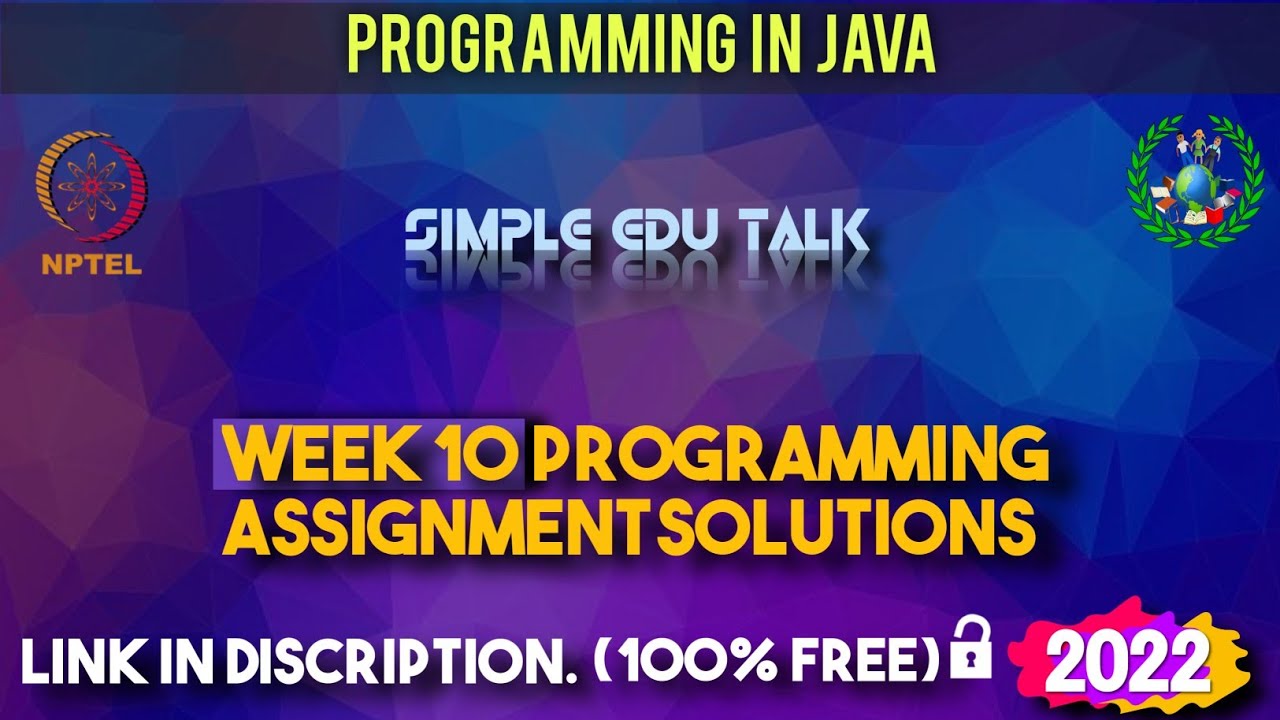 PROGRAMMING IN JAVA

NPTEL

SIMPLE EDU TALK

WEEK 10 PROGRAMMING ASSIGNMENT SOLUTIONS

LINK IN DISCRIPTION. (100% FREE)

2022